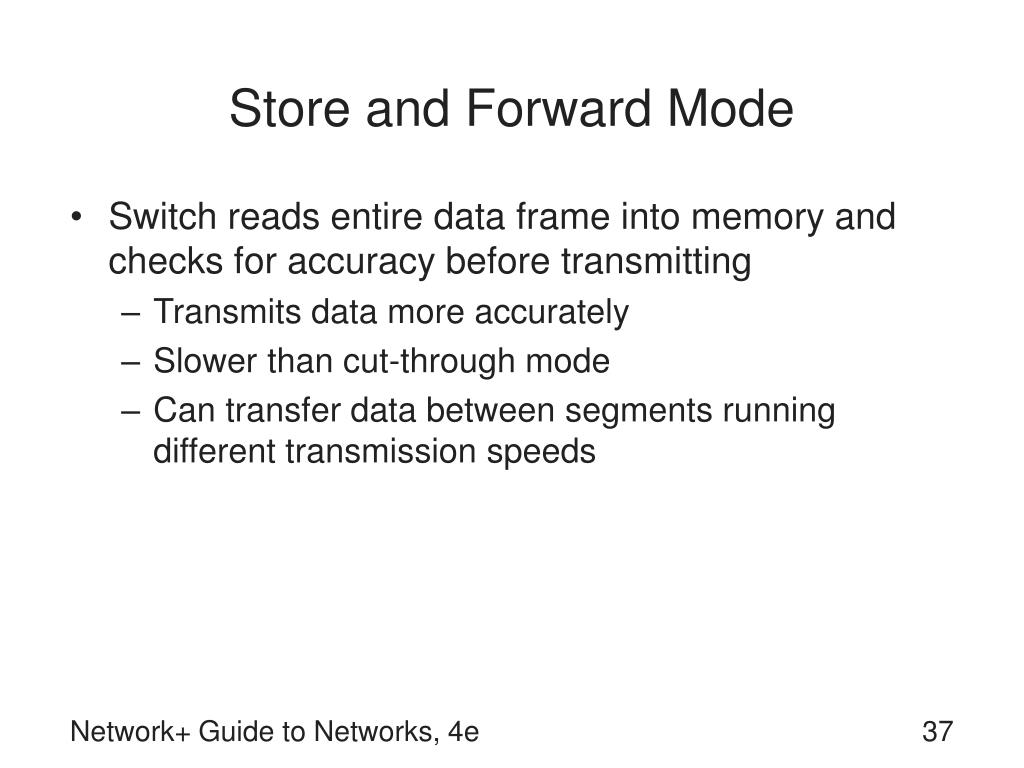 Store and Forward Mode

• Switch reads entire data frame into memory and checks for accuracy before transmitting
  – Transmits data more accurately
  – Slower than cut-through mode
  – Can transfer data between segments running different transmission speeds

Network+ Guide to Networks, 4e

37